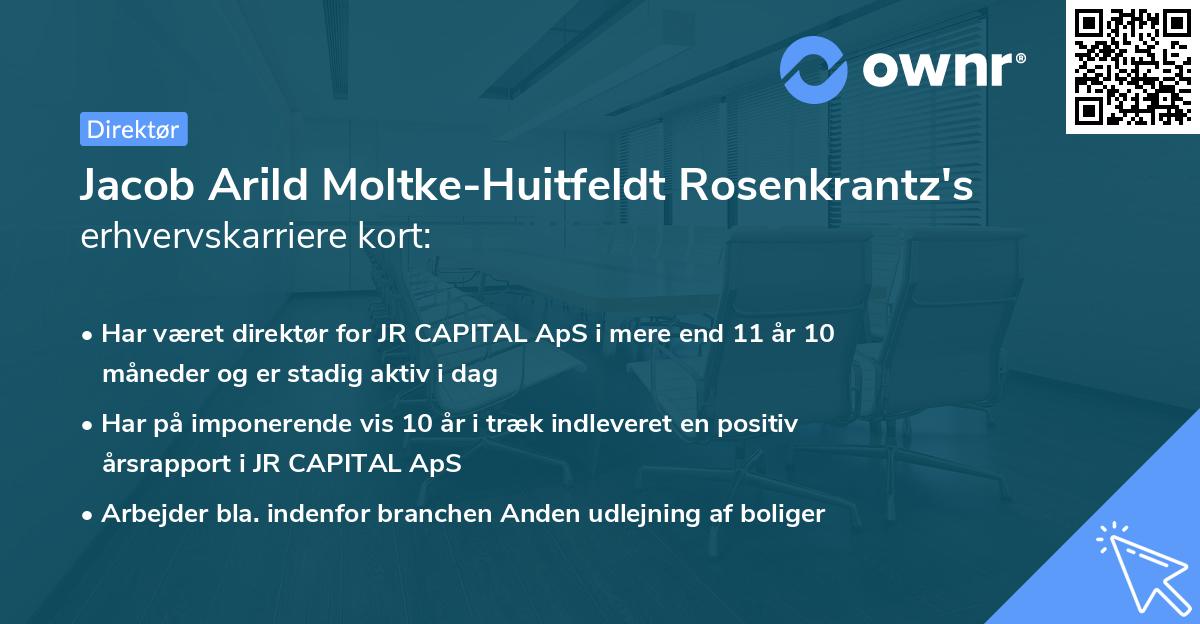 ownr®

Direktør

Jacob Arild Moltke-Huitfeldt Rosenkrantz's erhvervskarriere kort:

• Har været direktør for JR CAPITAL ApS i mere end 11 år 10 måneder og er stadig aktiv i dag

• Har på imponerende vis 10 år i træk indleveret en positiv årsrapport i JR CAPITAL ApS

• Arbejder bla. indenfor branchen Anden udlejning af boliger